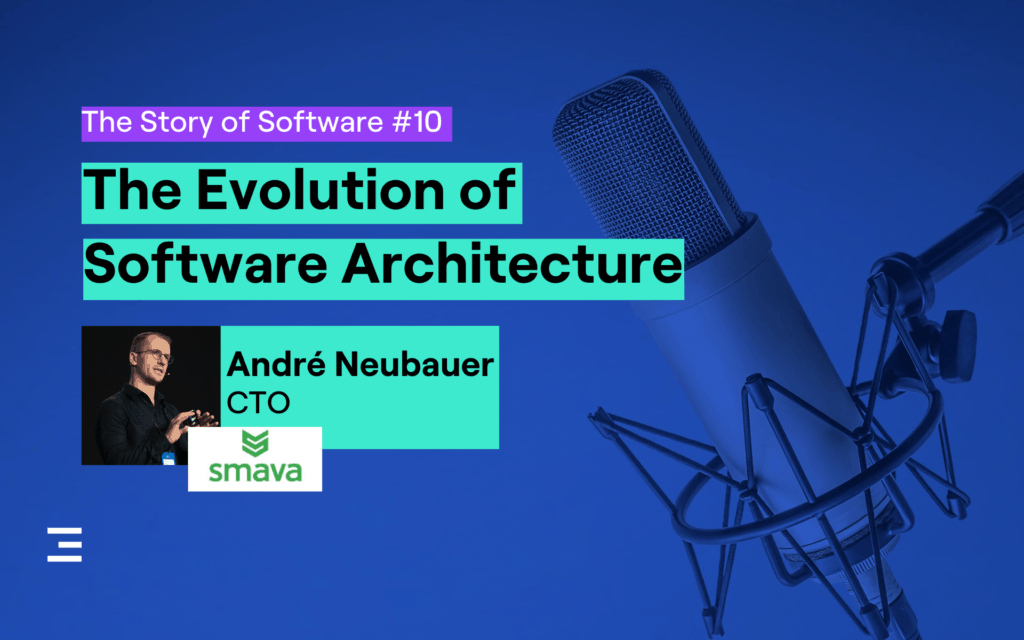 The Story of Software #10

The Evolution of Software Architecture

André Neubauer
CTO

smava